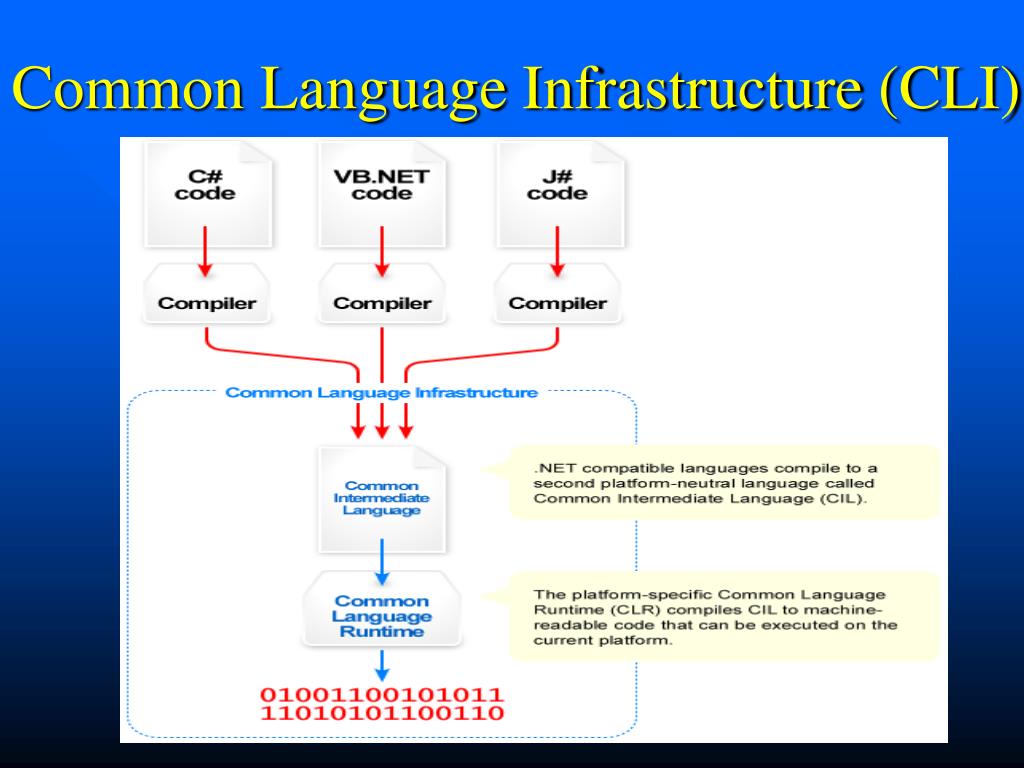 Common Language Infrastructure (CLI)

C# code

VB.NET code

J# code

Compiler

Compiler

Compiler

Common Language Infrastructure

Common Intermediate Language

.NET compatible languages compile to a second platform-neutral language called Common Intermediate Language (CIL).

Common Language Runtime

The platform-specific Common Language Runtime (CLR) compiles CIL to machine-readable code that can be executed on the current platform.

01001100101011
11010101100110